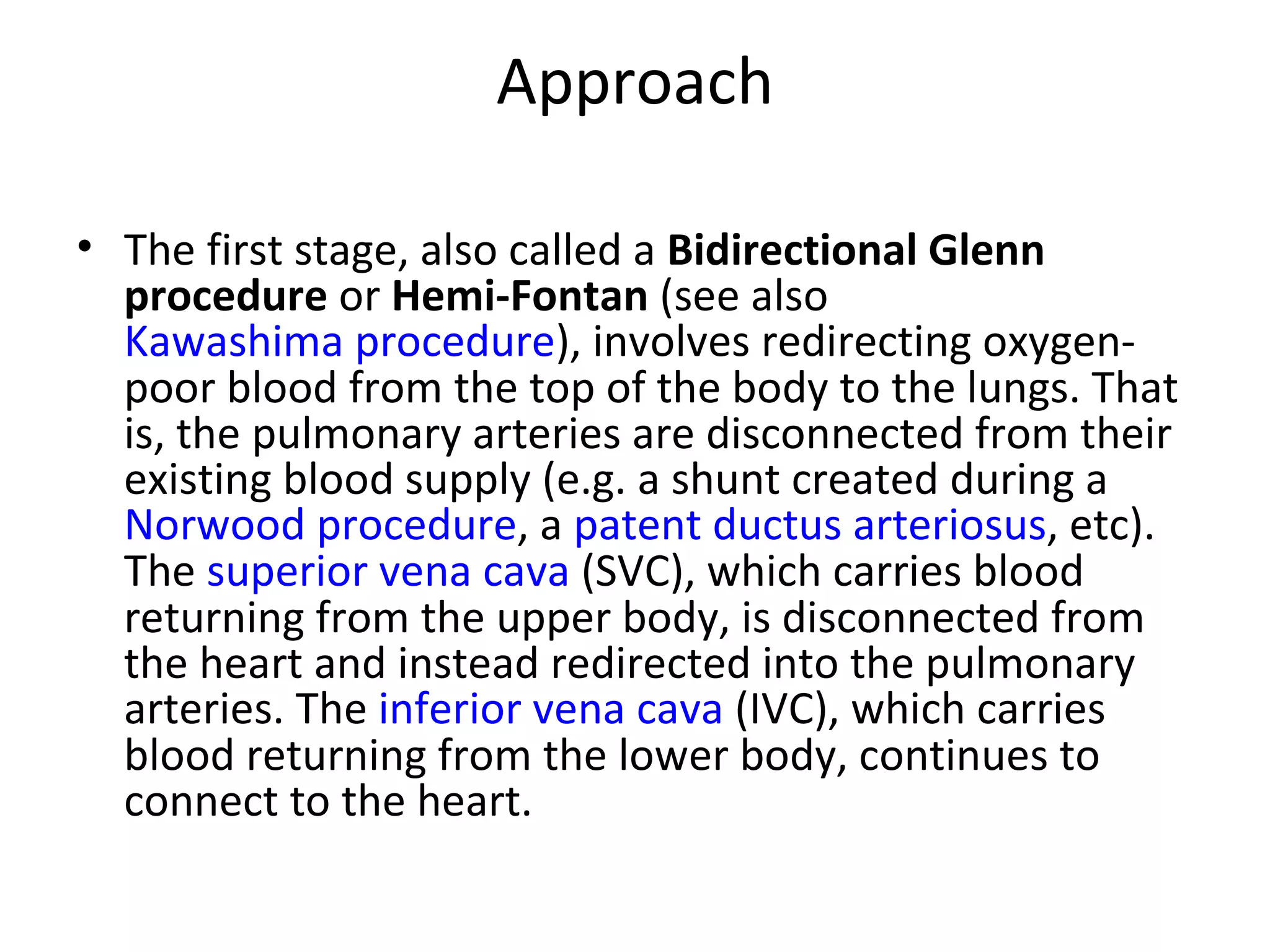 Approach

• The first stage, also called a Bidirectional Glenn procedure or Hemi-Fontan (see also Kawashima procedure), involves redirecting oxygen-poor blood from the top of the body to the lungs. That is, the pulmonary arteries are disconnected from their existing blood supply (e.g. a shunt created during a Norwood procedure, a patent ductus arteriosus, etc). The superior vena cava (SVC), which carries blood returning from the upper body, is disconnected from the heart and instead redirected into the pulmonary arteries. The inferior vena cava (IVC), which carries blood returning from the lower body, continues to connect to the heart.